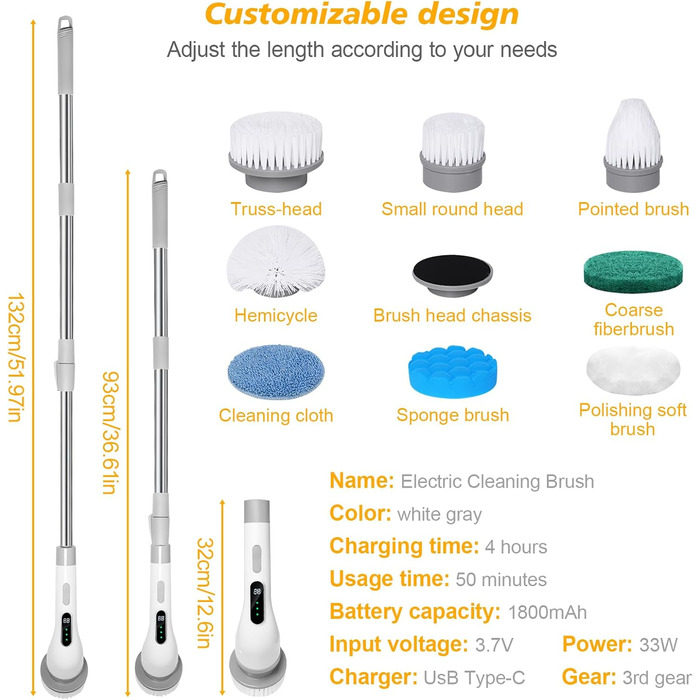 Customizable design
Adjust the length according to your needs

132cm/51.97in
93cm/36.61in
32cm/12.6in

Truss-head
Small round head
Pointed brush
Hemicycle
Brush head chassis
Coarse fiberbrush
Cleaning cloth
Sponge brush
Polishing soft brush

Name: Electric Cleaning Brush
Color: white gray
Charging time: 4 hours
Usage time: 50 minutes
Battery capacity: 1800mAh
Input voltage: 3.7V
Power: 33W
Charger: UsB Type-C
Gear: 3rd gear